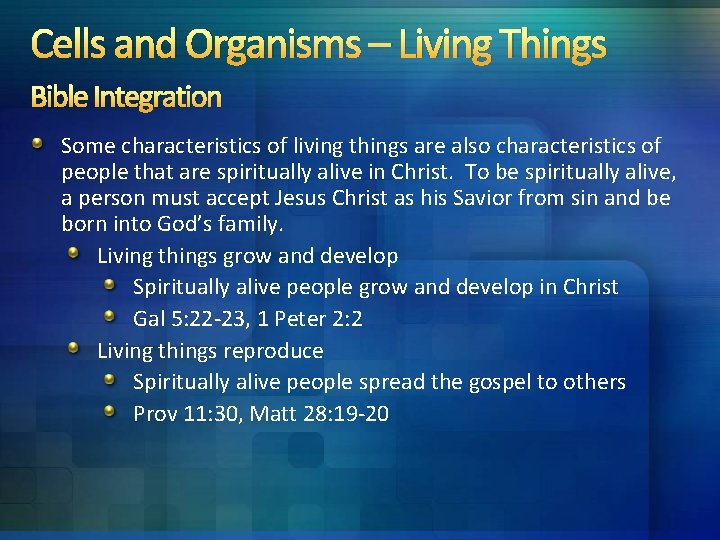 Cells and Organisms – Living Things

Bible Integration

Some characteristics of living things are also characteristics of people that are spiritually alive in Christ. To be spiritually alive, a person must accept Jesus Christ as his Savior from sin and be born into God's family.

Living things grow and develop

Spiritually alive people grow and develop in Christ

Gal 5:22-23, 1 Peter 2:2

Living things reproduce

Spiritually alive people spread the gospel to others

Prov 11:30, Matt 28:19-20